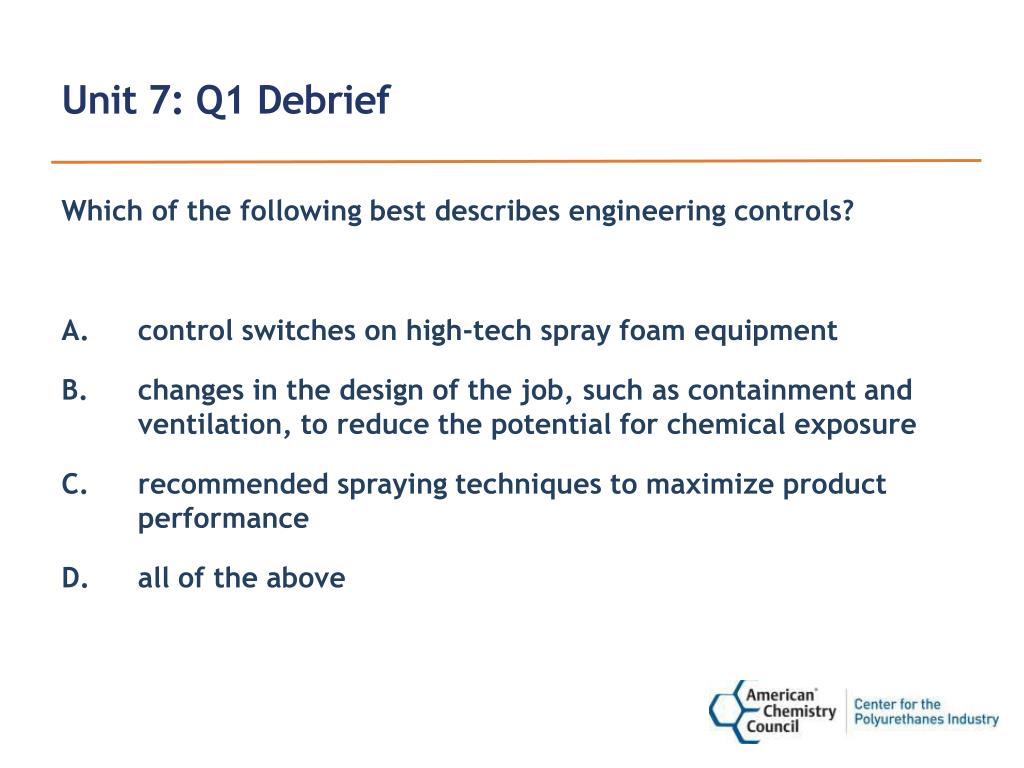 Unit 7: Q1 Debrief

Which of the following best describes engineering controls?

A. control switches on high-tech spray foam equipment

B. changes in the design of the job, such as containment and ventilation, to reduce the potential for chemical exposure

C. recommended spraying techniques to maximize product performance

D. all of the above

American Chemistry Council

Center for the Polyurethanes Industry